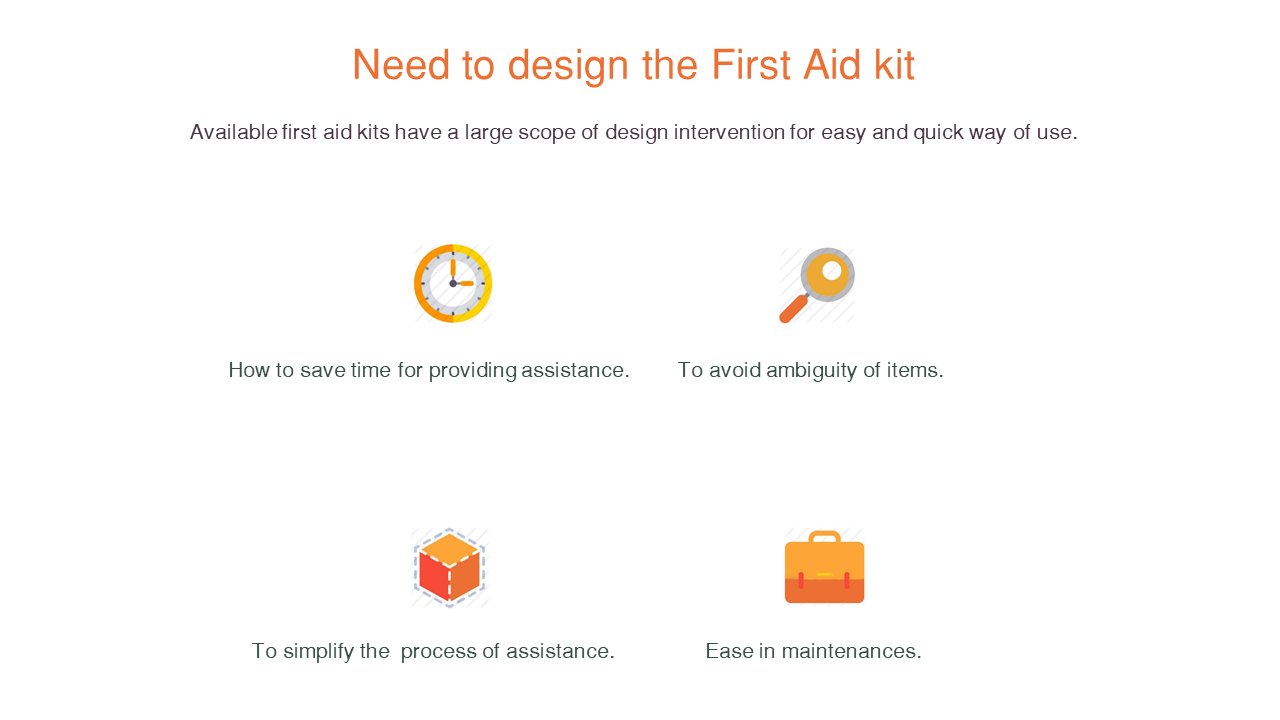 Need to design the First Aid kit

Available first aid kits have a large scope of design intervention for easy and quick way of use.

How to save time for providing assistance.

To avoid ambiguity of items.

To simplify the process of assistance.

Ease in maintenances.